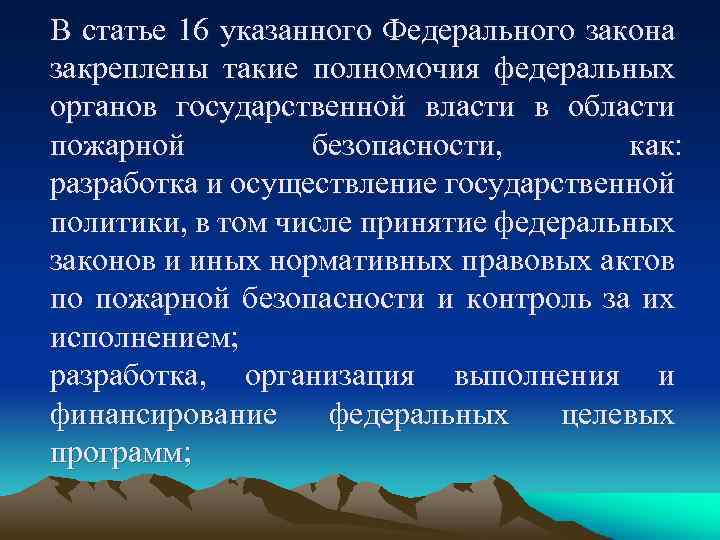 В статье 16 указанного Федерального закона закреплены такие полномочия федеральных органов государственной власти в области пожарной безопасности, как: разработка и осуществление государственной политики, в том числе принятие федеральных законов и иных нормативных правовых актов по пожарной безопасности и контроль за их исполнением;
разработка, организация выполнения и финансирование федеральных целевых программ;